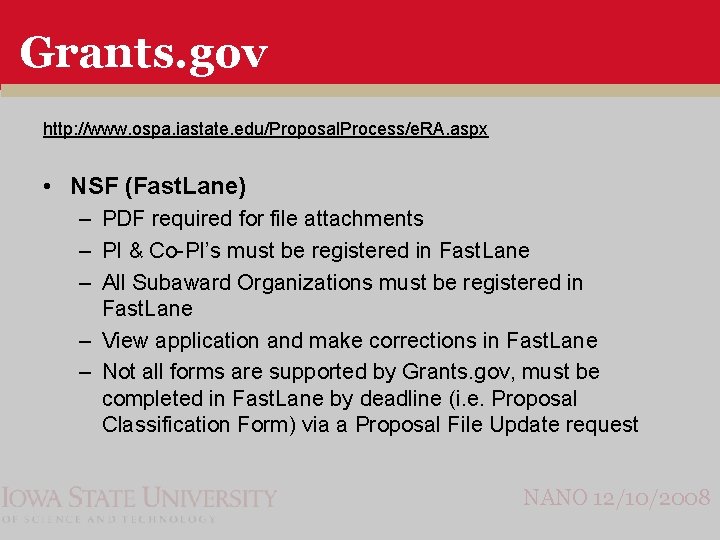 Grants.gov

http://www.ospa.iastate.edu/ProposalProcess/eRA.aspx

• NSF (FastLane)
  – PDF required for file attachments
  – PI & Co-PI's must be registered in FastLane
  – All Subaward Organizations must be registered in FastLane
  – View application and make corrections in FastLane
  – Not all forms are supported by Grants.gov, must be completed in FastLane by deadline (i.e. Proposal Classification Form) via a Proposal File Update request

IOWA STATE UNIVERSITY
OF SCIENCE AND TECHNOLOGY

NANO 12/10/2008